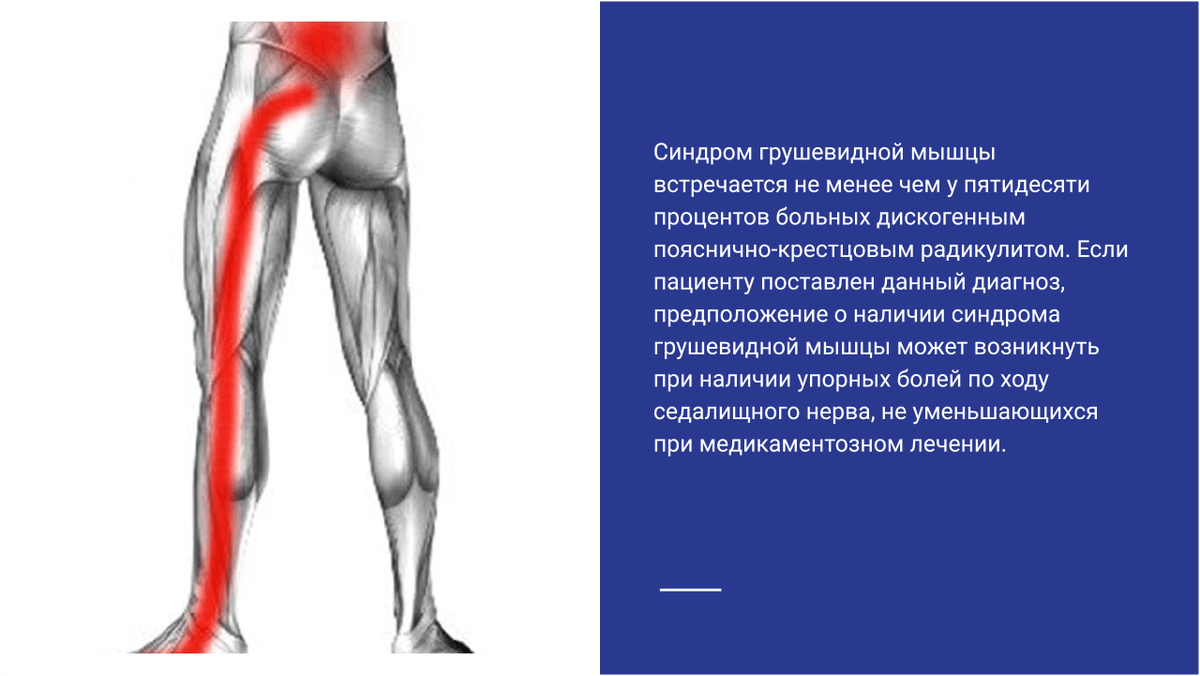 Синдром грушевидной мышцы встречается не менее чем у пятидесяти процентов больных дискогенным пояснично-крестцовым радикулитом. Если пациенту поставлен данный диагноз, предположение о наличии синдрома грушевидной мышцы может возникнуть при наличии упорных болей по ходу седалищного нерва, не уменьшающихся при медикаментозном лечении.